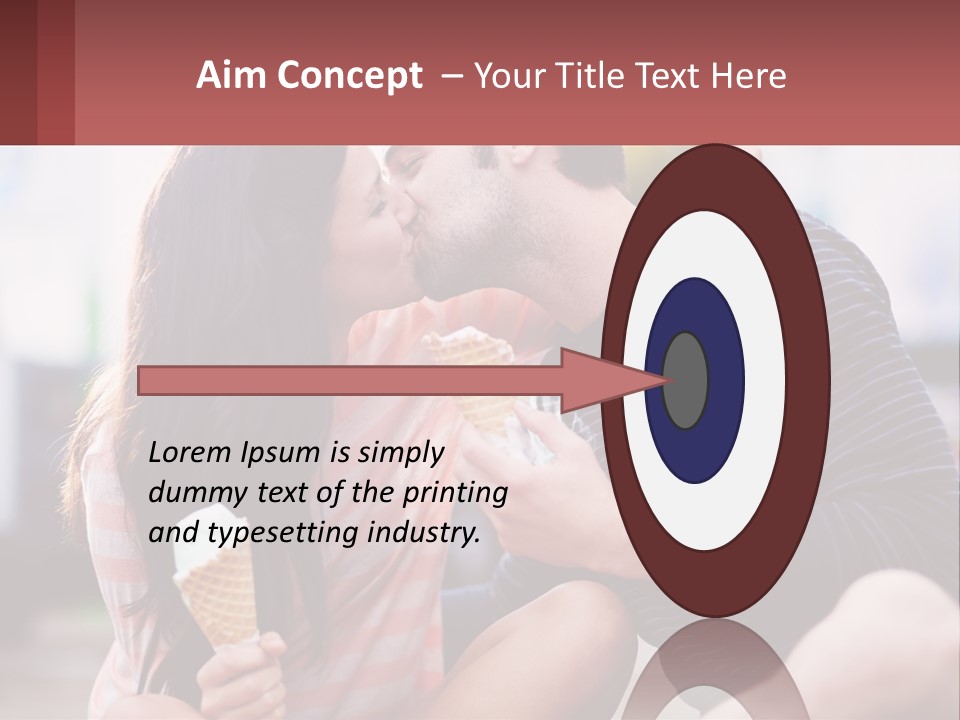 Aim Concept – Your Title Text Here

Lorem Ipsum is simply dummy text of the printing and typesetting industry.